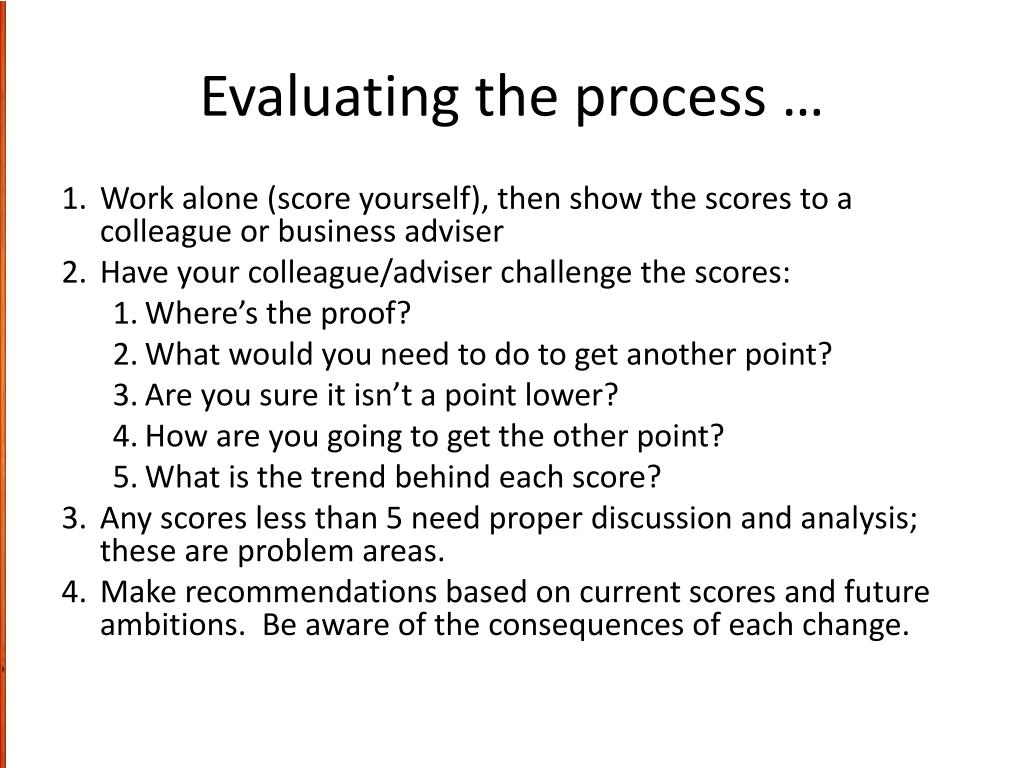 Evaluating the process …

1. Work alone (score yourself), then show the scores to a colleague or business adviser
2. Have your colleague/adviser challenge the scores:
   1. Where’s the proof?
   2. What would you need to do to get another point?
   3. Are you sure it isn’t a point lower?
   4. How are you going to get the other point?
   5. What is the trend behind each score?
3. Any scores less than 5 need proper discussion and analysis; these are problem areas.
4. Make recommendations based on current scores and future ambitions. Be aware of the consequences of each change.